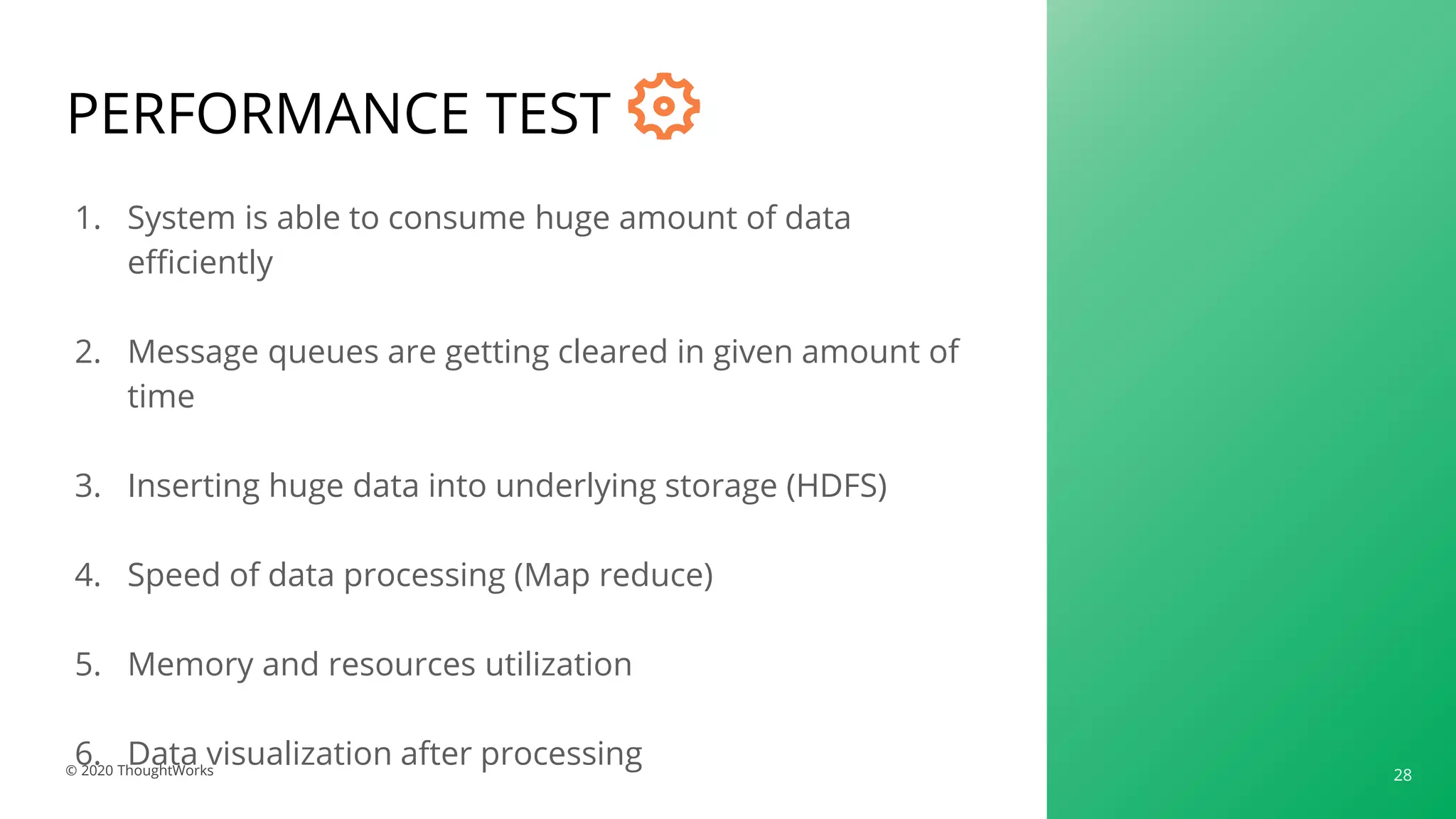 PERFORMANCE TEST

1. System is able to consume huge amount of data efficiently

2. Message queues are getting cleared in given amount of time

3. Inserting huge data into underlying storage (HDFS)

4. Speed of data processing (Map reduce)

5. Memory and resources utilization

6. Data visualization after processing

© 2020 ThoughtWorks

28